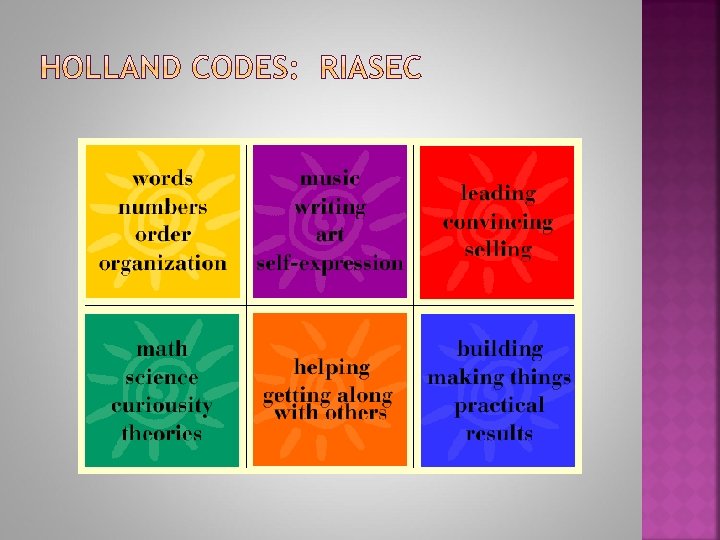 HOLLAND CODES: RIASEC

words
numbers
order
organization

music
writing
art
self-expression

leading
convincing
selling

math
science
curiousity
theories

helping
getting along
with others

building
making things
practical
results